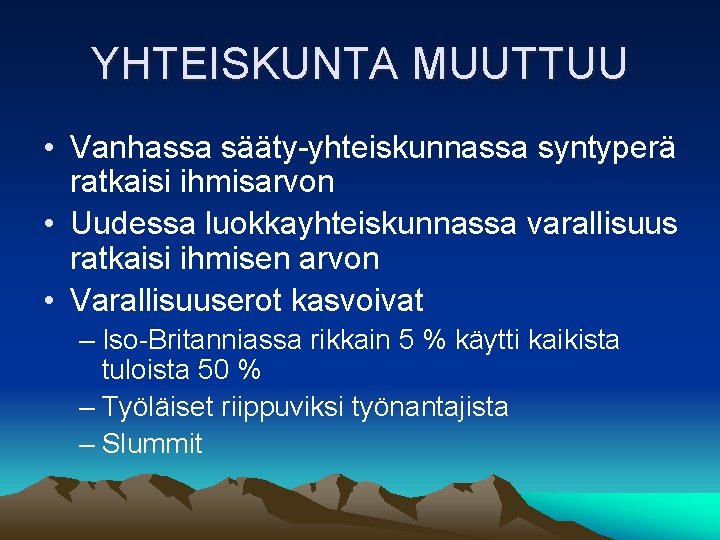 YHTEISKUNTA MUUTTUU

• Vanhassa sääty-yhteiskunnassa syntyperä ratkaisi ihmisarvon
• Uudessa luokkayhteiskunnassa varallisuus ratkaisi ihmisen arvon
• Varallisuuserot kasvoivat
– Iso-Britanniassa rikkain 5 % käytti kaikista tuloista 50 %
– Työläiset riippuviksi työnantajista
– Slummit